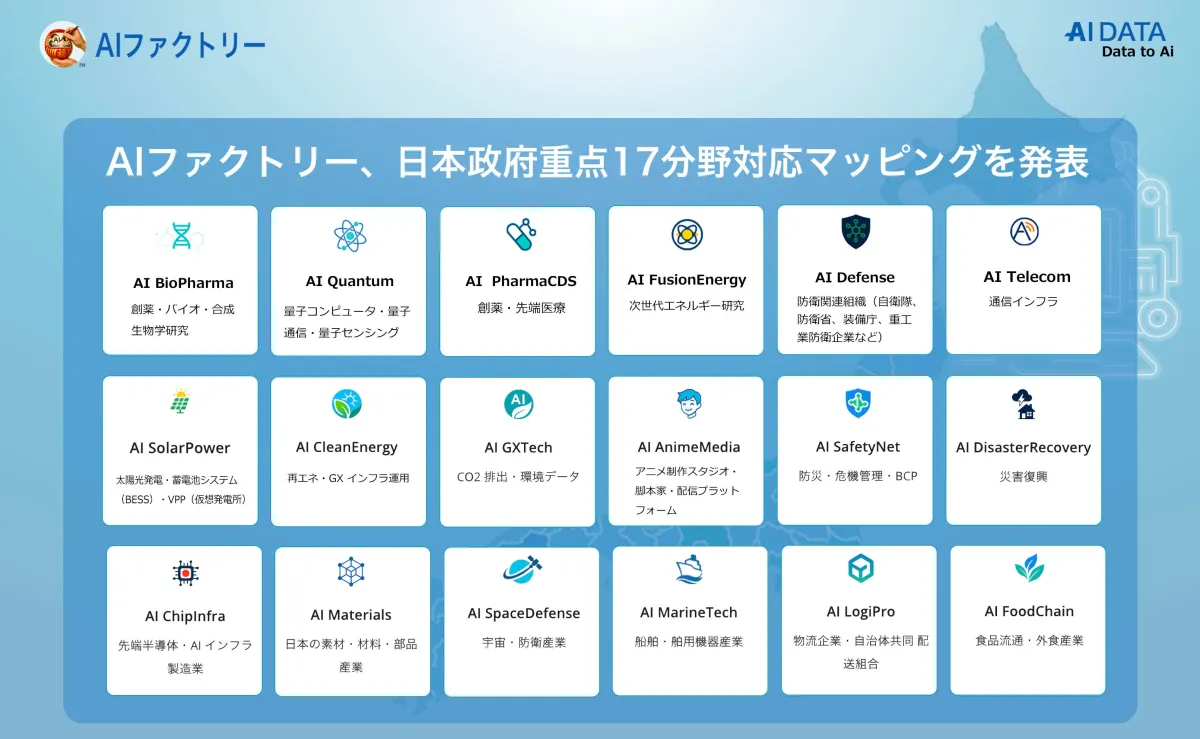 AIファクトリー

AI DATA
Data to Ai

AIファクトリー、日本政府重点17分野対応マッピングを発表

AI BioPharma
創薬・バイオ・合成生物学研究

AI Quantum
量子コンピュータ・量子通信・量子センシング

AI PharmaCDS
創薬・先端医療

AI FusionEnergy
次世代エネルギー研究

AI Defense
防衛関連組織（自衛隊、防衛省、装備庁、重工業防衛企業など）

AI Telecom
通信インフラ

AI SolarPower
太陽光発電・蓄電池システム（BESS）・VPP（仮想発電所）

AI CleanEnergy
再エネ・GX インフラ運用

AI GXTech
CO2 排出・環境データ

AI AnimeMedia
アニメ制作スタジオ・脚本家・配信プラットフォーム

AI SafetyNet
防災・危機管理・BCP

AI DisasterRecovery
災害復興

AI ChipInfra
先端半導体・AI インフラ製造業

AI Materials
日本の素材・材料・部品産業

AI SpaceDefense
宇宙・防衛産業

AI MarineTech
船舶・舶用機器産業

AI LogiPro
物流企業・自治体共同 配送組合

AI FoodChain
食品流通・外食産業